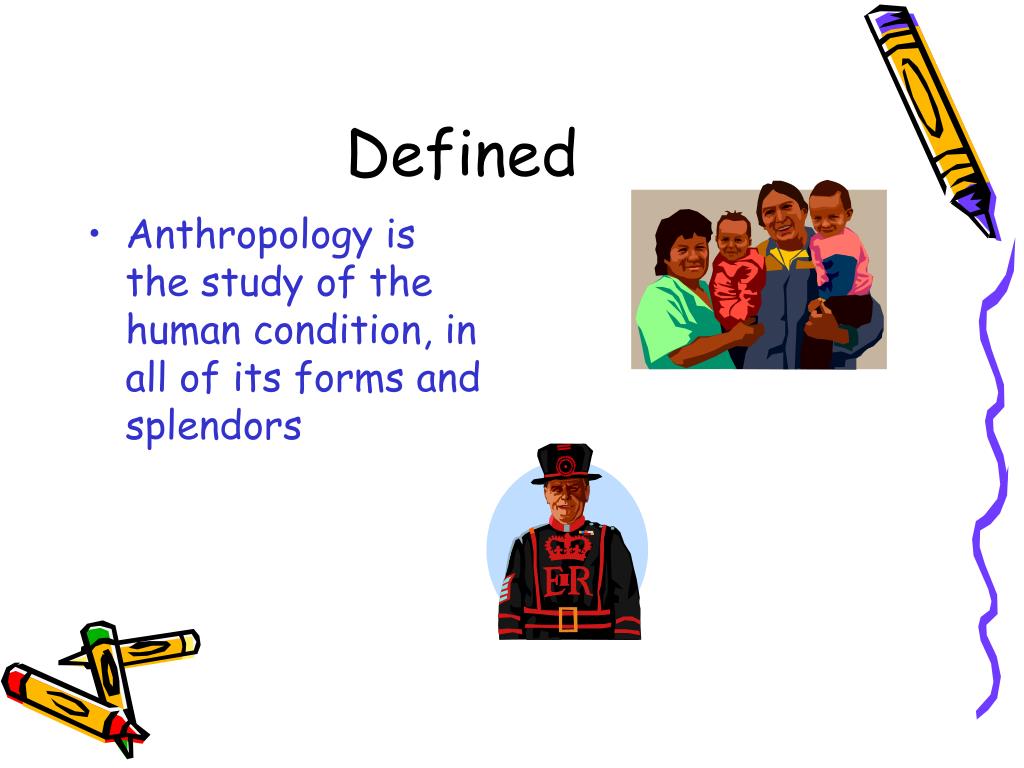 Defined

• Anthropology is the study of the human condition, in all of its forms and splendors

ER